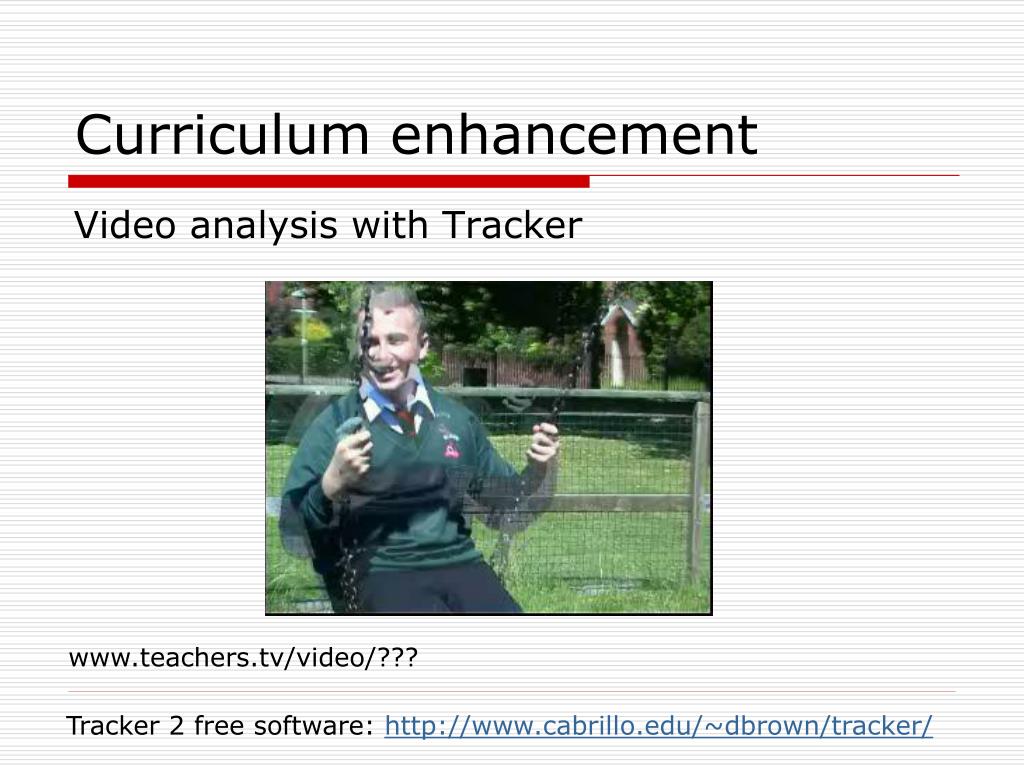 Curriculum enhancement

Video analysis with Tracker

www.teachers.tv/video/???

Tracker 2 free software: http://www.cabrillo.edu/~dbrown/tracker/